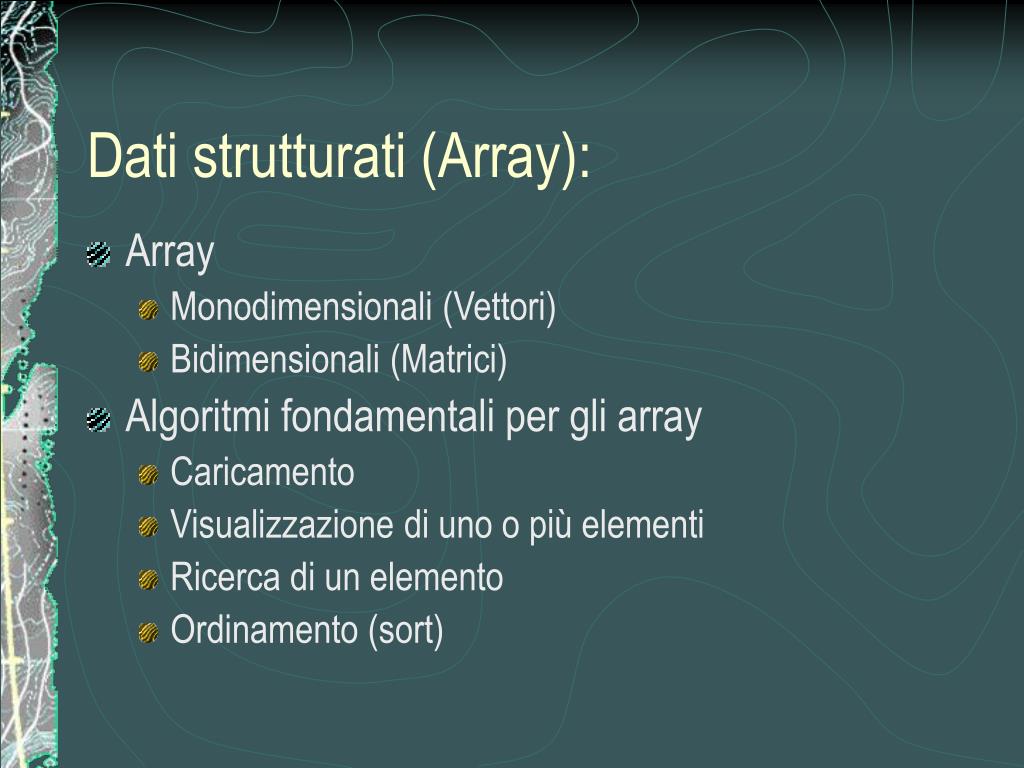 Dati strutturati (Array):

Array

Monodimensionali (Vettori)

Bidimensionali (Matrici)

Algoritmi fondamentali per gli array

Caricamento

Visualizzazione di uno o più elementi

Ricerca di un elemento

Ordinamento (sort)